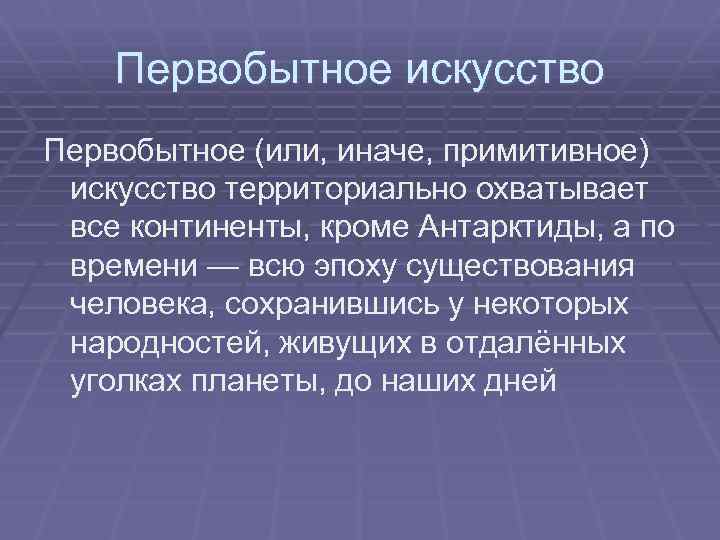 Первобытное искусство

Первобытное (или, иначе, примитивное) искусство территориально охватывает все континенты, кроме Антарктиды, а по времени — всю эпоху существования человека, сохранившись у некоторых народностей, живущих в отдалённых уголках планеты, до наших дней